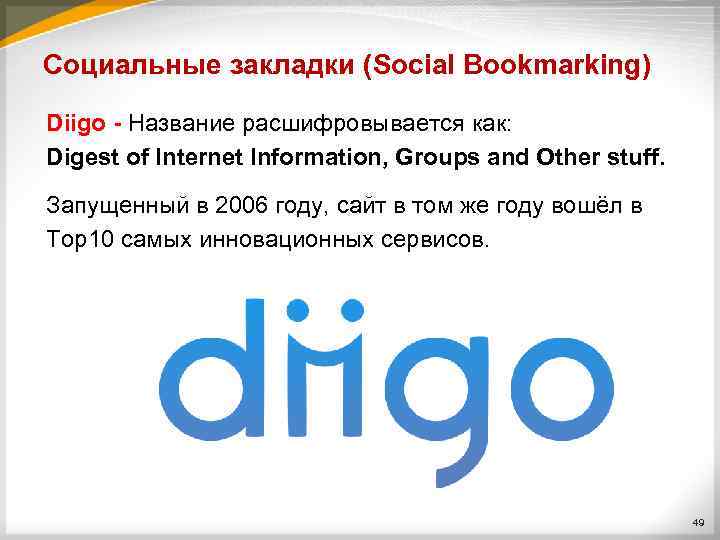 Социальные закладки (Social Bookmarking)

Diigo - Название расшифровывается как:
Digest of Internet Information, Groups and Other stuff.

Запущенный в 2006 году, сайт в том же году вошёл в Top10 самых инновационных сервисов.

diigo

49